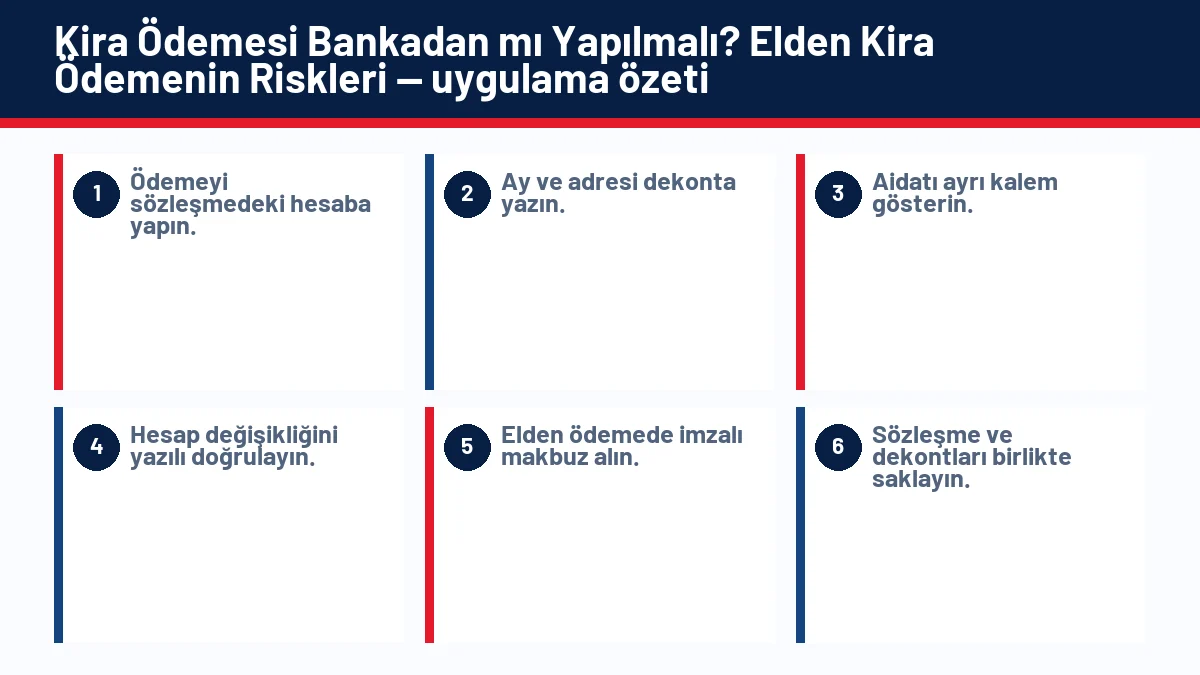 Kira Ödemesi Bankadan mı Yapılmalı? Elden Kira Ödemenin Riskleri — uygulama özeti

1 Ödemeyi sözleşmedeki hesaba yapın.

2 Ay ve adresi dekonta yazın.

3 Aidatı ayrı kalem gösterin.

4 Hesap değişikliğini yazılı doğrulayın.

5 Elden ödemede imzalı makbuz alın.

6 Sözleşme ve dekontları birlikte saklayın.